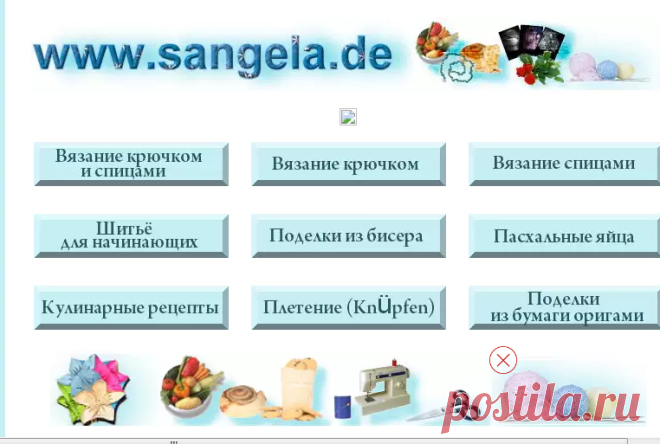 www.sangela.de

Вязание крючком и спицами

Вязание крючком

Вязание спицами

Шитьё для начинающих

Поделки из бисера

Пасхальные яйца

Кулинарные рецепты

Плетение (KnÜpfen)

Поделки из бумаги оригами

postila.ru